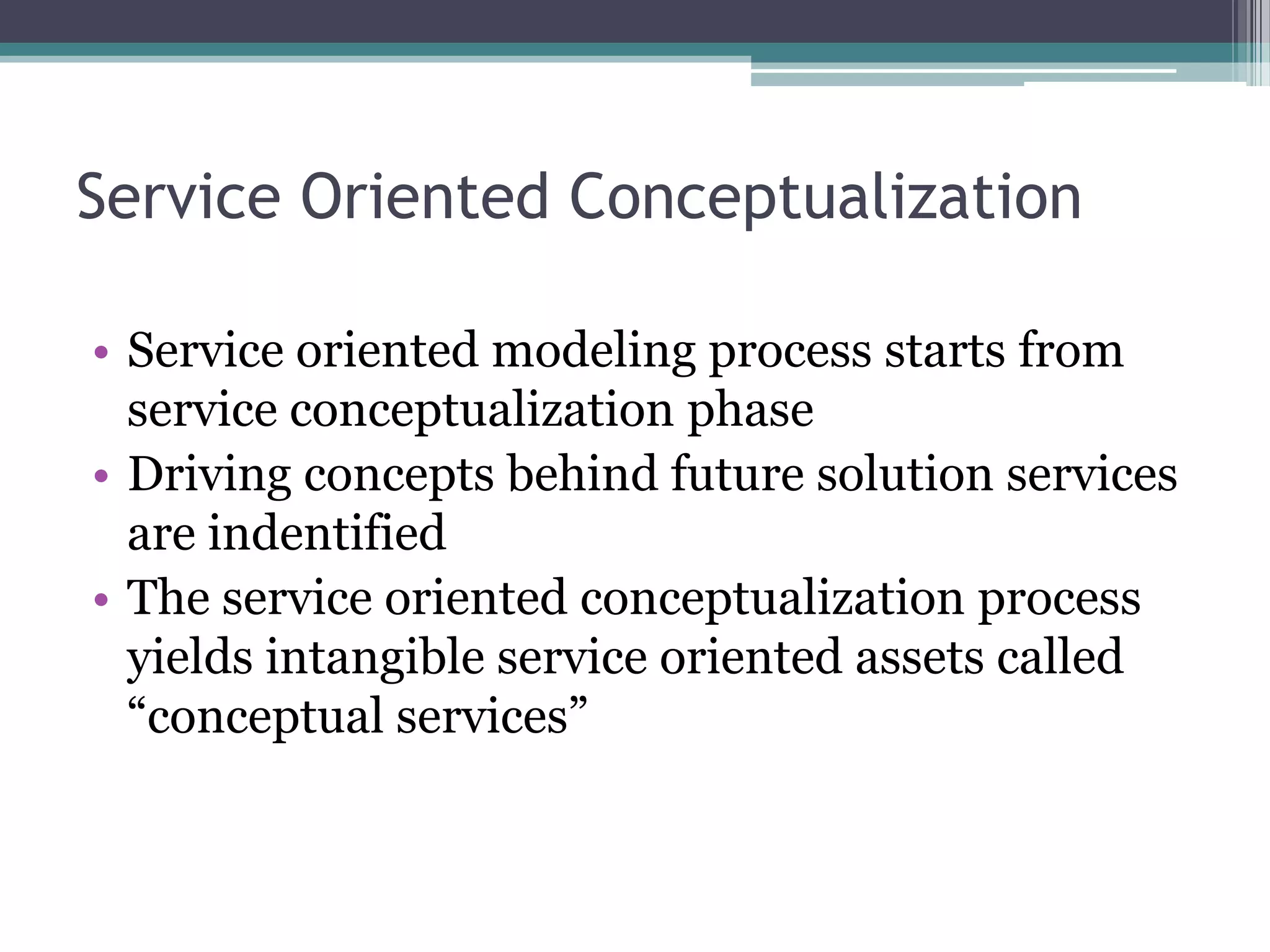 Service Oriented Conceptualization

• Service oriented modeling process starts from service conceptualization phase
• Driving concepts behind future solution services are indentified
• The service oriented conceptualization process yields intangible service oriented assets called “conceptual services”